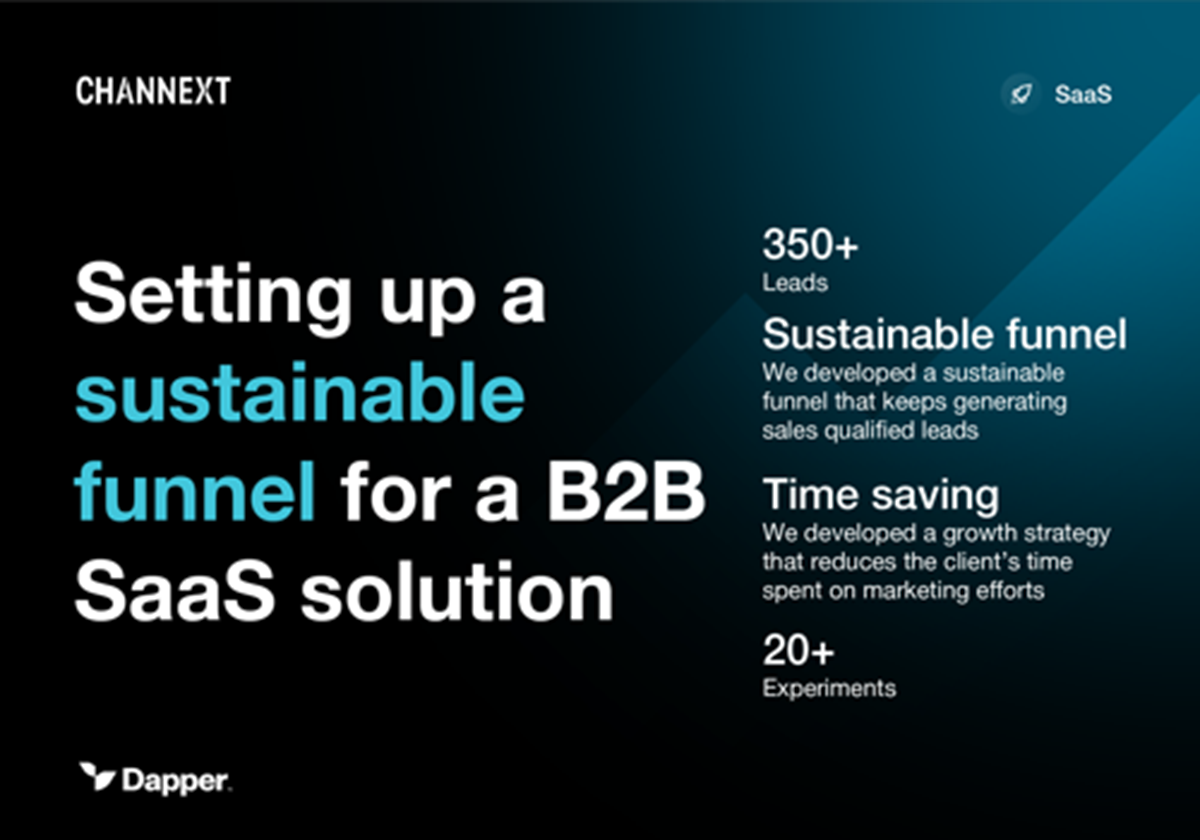 CHANNEXT

SaaS

Setting up a sustainable funnel for a B2B SaaS solution

350+
Leads

Sustainable funnel
We developed a sustainable funnel that keeps generating sales qualified leads

Time saving
We developed a growth strategy that reduces the client's time spent on marketing efforts

20+
Experiments

Dapper.